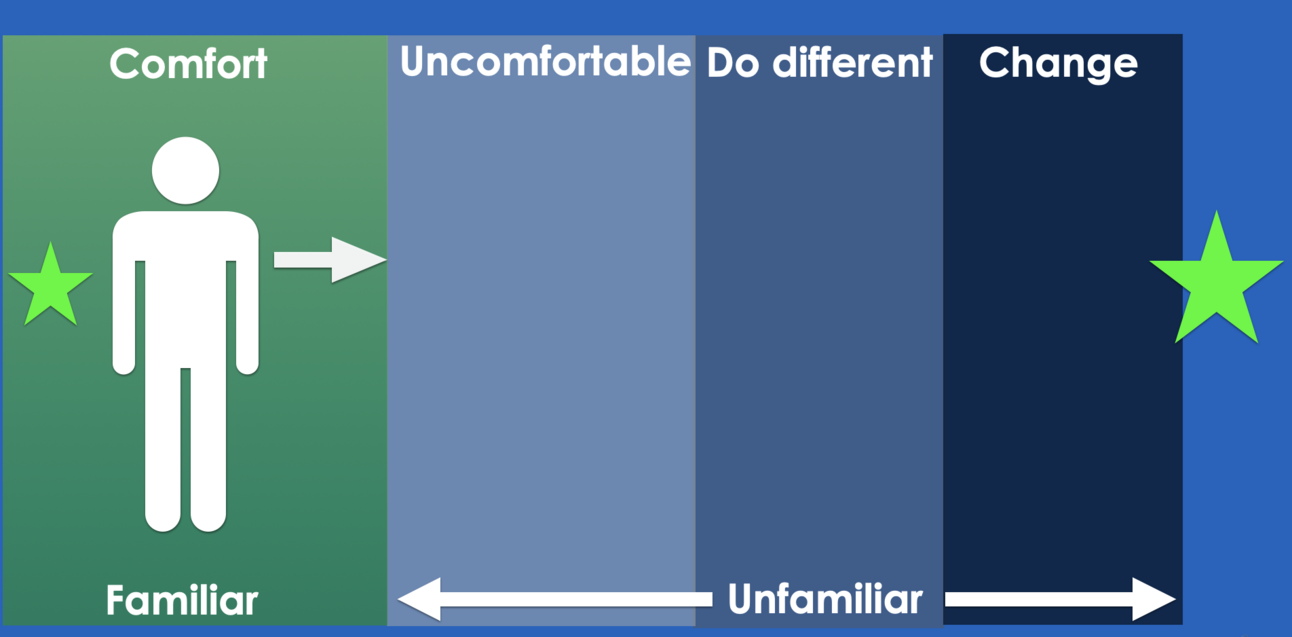 Comfort

Uncomfortable

Do different

Change

Familiar

Unfamiliar